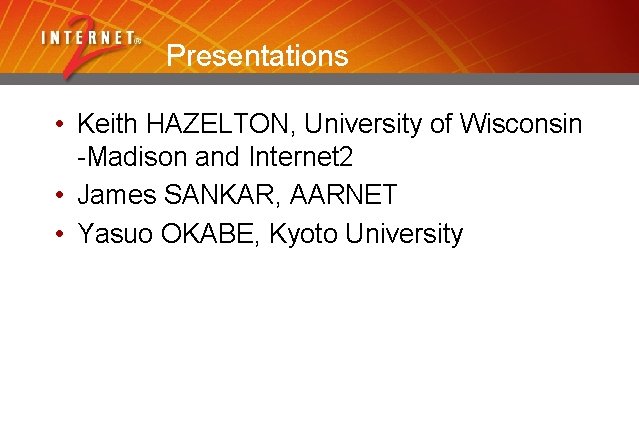 INTERNET® 2

Presentations

• Keith HAZELTON, University of Wisconsin -Madison and Internet2
• James SANKAR, AARNET
• Yasuo OKABE, Kyoto University